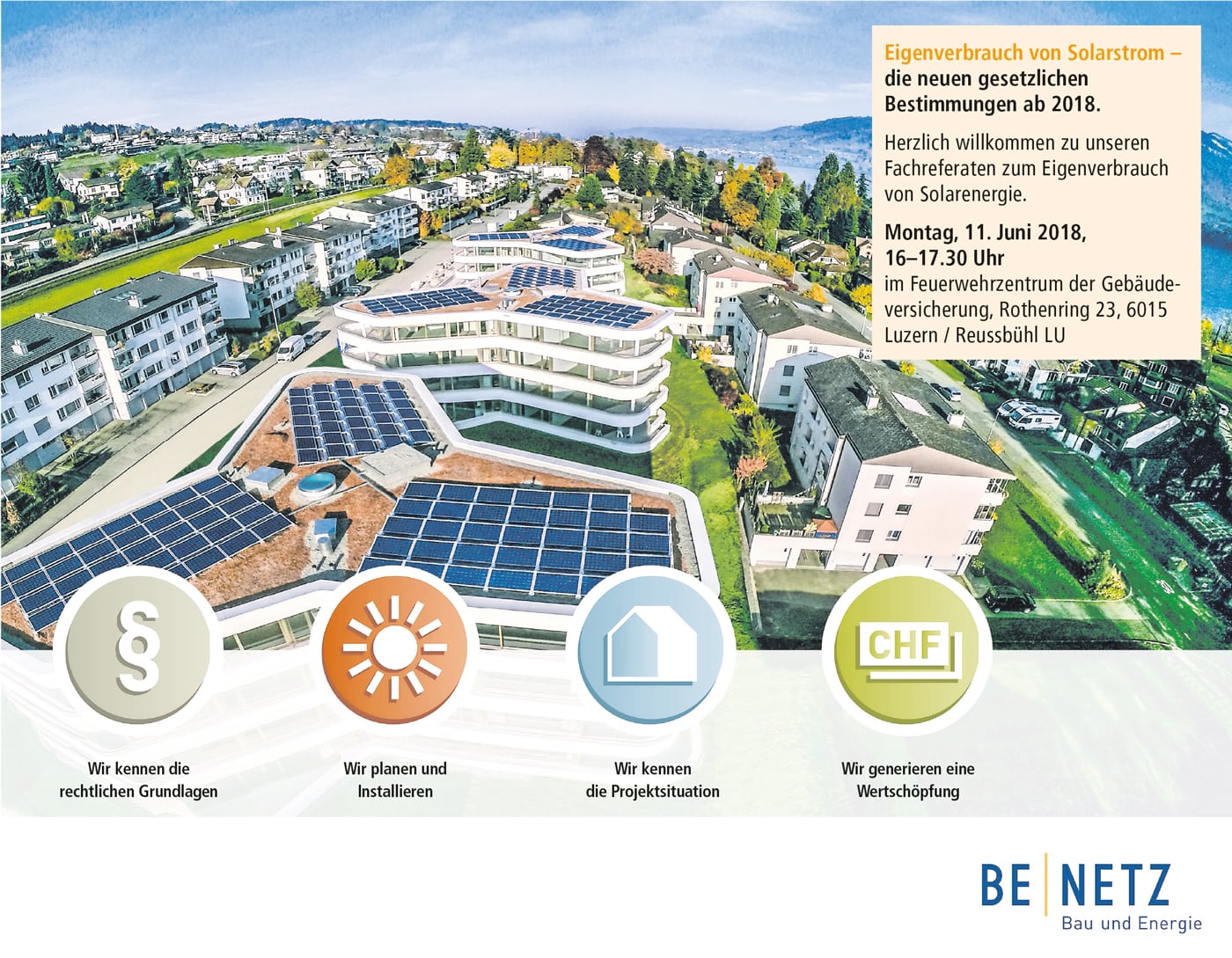 Eigenverbrauch von Solarstrom – die neuen gesetzlichen Bestimmungen ab 2018.

Herzlich willkommen zu unseren Fachreferaten zum Eigenverbrauch von Solarenergie.

Montag, 11. Juni 2018, 16–17.30 Uhr
im Feuerwehrzentrum der Gebäudeversicherung, Rothenring 23, 6015 Luzern / Reussbühl LU

§

CHF

Wir kennen die rechtlichen Grundlagen

Wir planen und Installieren

Wir kennen die Projektsituation

Wir generieren eine Wertschöpfung

BE NETZ
Bau und Energie